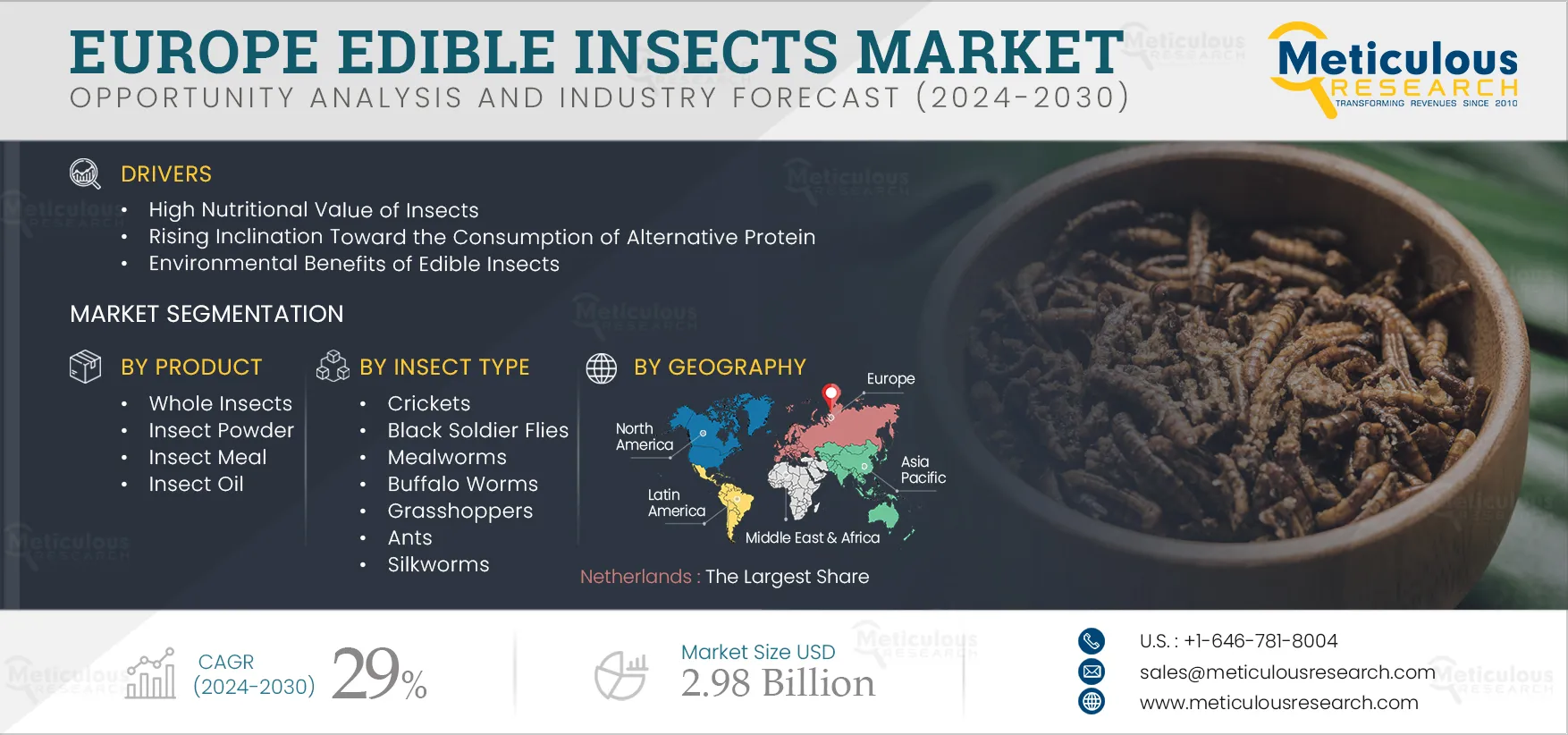 EUROPE EDIBLE INSECTS MARKET
OPPORTUNITY ANALYSIS AND INDUSTRY FORECAST (2024-2030)

Meticulous RESEARCH
TRANSFORMING REVENUES SINCE 2010

DRIVERS
• High Nutritional Value of Insects
• Rising Inclination Toward the Consumption of Alternative Protein
• Environmental Benefits of Edible Insects

MARKET SEGMENTATION

BY PRODUCT
• Whole Insects
• Insect Powder
• Insect Meal
• Insect Oil

BY INSECT TYPE
• Crickets
• Black Soldier Flies
• Mealworms
• Buffalo Worms
• Grasshoppers
• Ants
• Silkworms

BY GEOGRAPHY
Europe
North America
Asia Pacific
Latin America
Middle East & Africa

Netherlands : The Largest Share

CAGR (2024-2030) 29%

Market Size USD 2.98 Billion

U.S. : +1-646-781-8004
sales@meticulousresearch.com
www.meticulousresearch.com